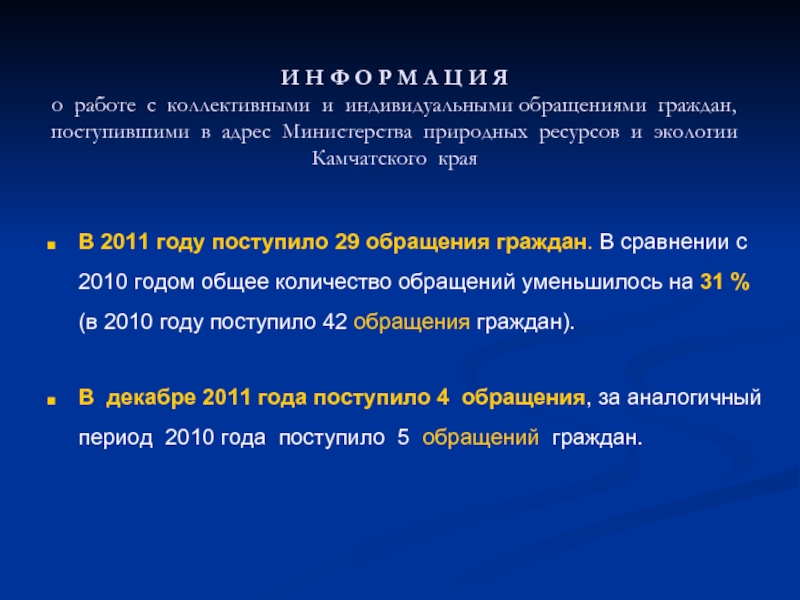 И Н Ф О Р М А Ц И Я
о работе с коллективными и индивидуальными обращениями граждан, поступившими в адрес Министерства природных ресурсов и экологии Камчатского края

В 2011 году поступило 29 обращения граждан. В сравнении с 2010 годом общее количество обращений уменьшилось на 31 % (в 2010 году поступило 42 обращения граждан).

В декабре 2011 года поступило 4 обращения, за аналогичный период 2010 года поступило 5 обращений граждан.